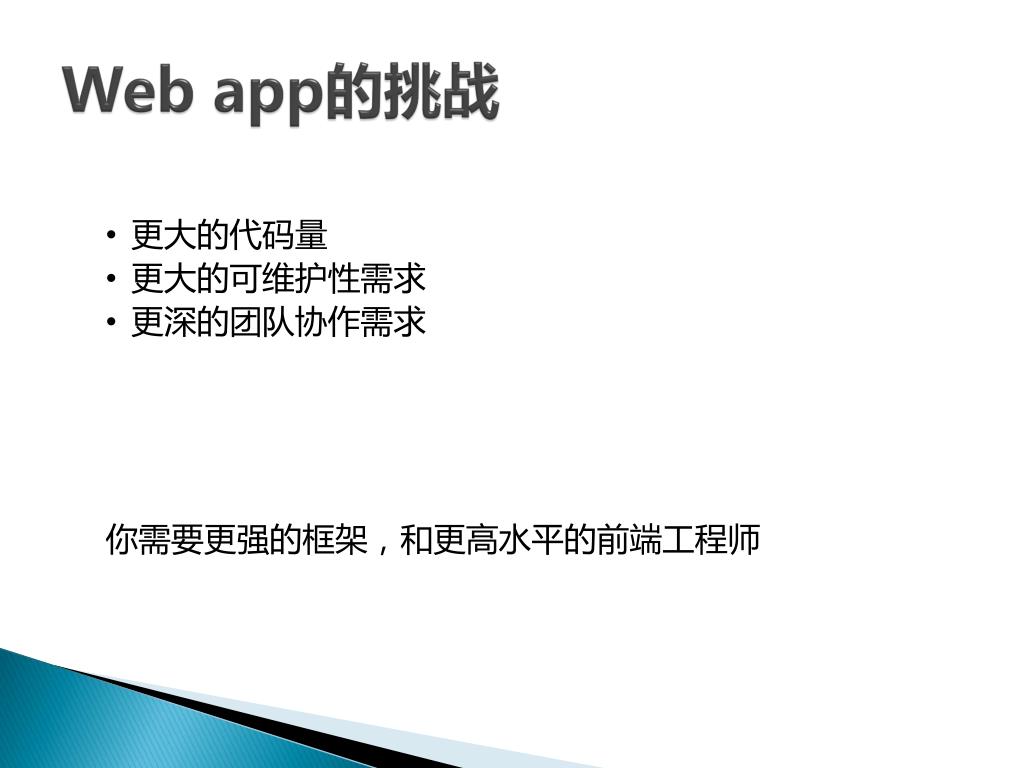 Web app的挑战

• 更大的代码量
• 更大的可维护性需求
• 更深的团队协作需求

你需要更强的框架，和更高水平的前端工程师